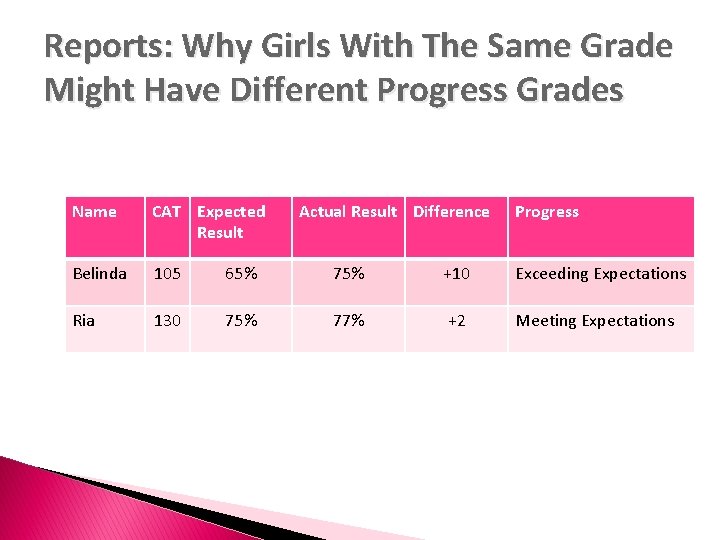 Reports: Why Girls With The Same Grade Might Have Different Progress Grades

| Name | CAT | Expected Result | Actual Result | Difference | Progress |
|---|---|---|---|---|---|
| Belinda | 105 | 65% | 75% | +10 | Exceeding Expectations |
| Ria | 130 | 75% | 77% | +2 | Meeting Expectations |